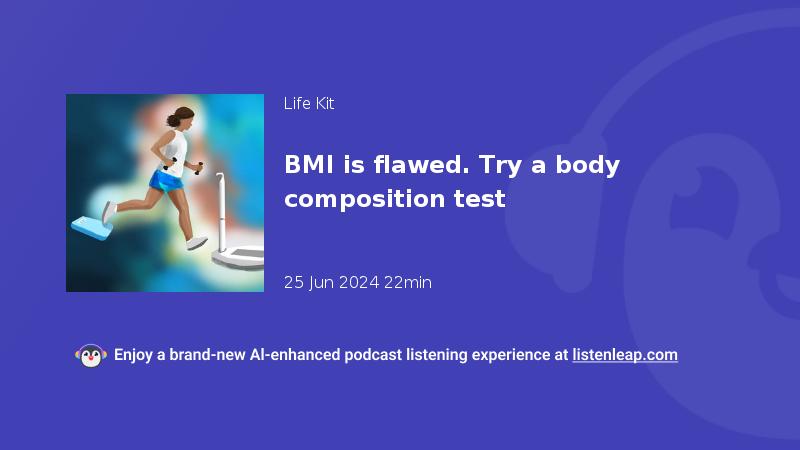 Life Kit

BMI is flawed. Try a body composition test

25 Jun 2024 22min

Enjoy a brand-new AI-enhanced podcast listening experience at listenleap.com